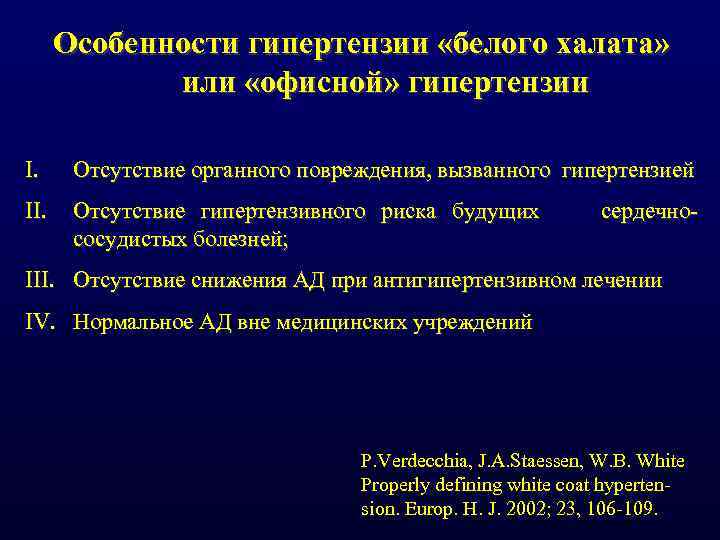 Особенности гипертензии «белого халата» или «офисной» гипертензии

I. Отсутствие органного повреждения, вызванного гипертензией

II. Отсутствие гипертензивного риска будущих сердечно-сосудистых болезней;

III. Отсутствие снижения АД при антигипертензивном лечении

IV. Нормальное АД вне медицинских учреждений

P.Verdecchia, J.A.Staessen, W.B. White Properly defining white coat hypertension. Europ. H. J. 2002; 23, 106-109.